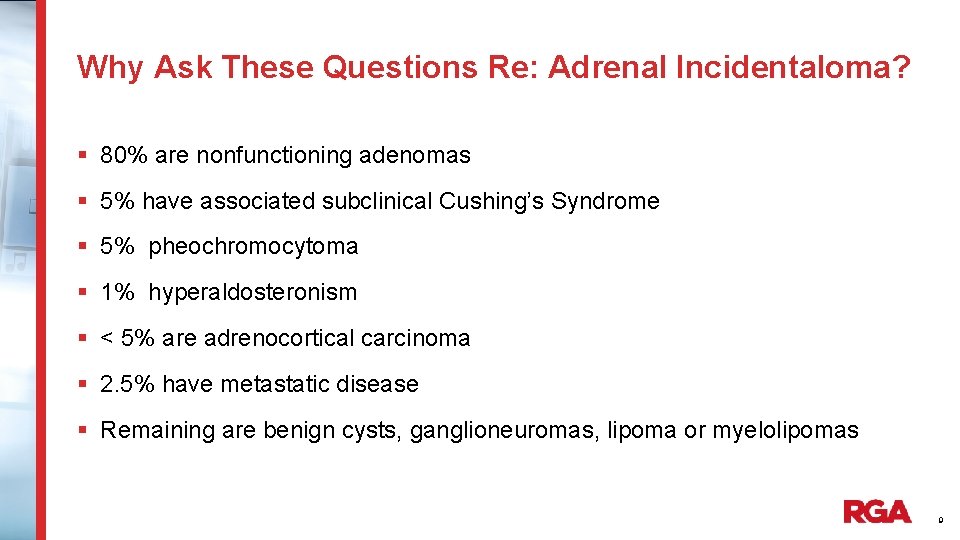 Why Ask These Questions Re: Adrenal Incidentaloma?

▪ 80% are nonfunctioning adenomas

▪ 5% have associated subclinical Cushing's Syndrome

▪ 5% pheochromocytoma

▪ 1% hyperaldosteronism

▪ < 5% are adrenocortical carcinoma

▪ 2.5% have metastatic disease

▪ Remaining are benign cysts, ganglioneuromas, lipoma or myelolipomas

RGA

9